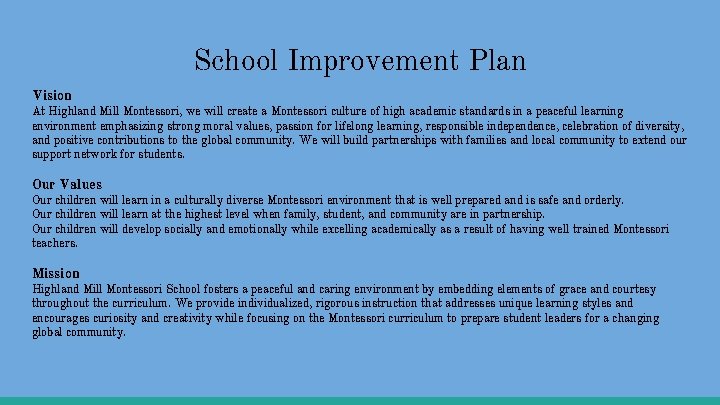 School Improvement Plan

Vision
At Highland Mill Montessori, we will create a Montessori culture of high academic standards in a peaceful learning environment emphasizing strong moral values, passion for lifelong learning, responsible independence, celebration of diversity, and positive contributions to the global community. We will build partnerships with families and local community to extend our support network for students.

Our Values
Our children will learn in a culturally diverse Montessori environment that is well prepared and is safe and orderly.
Our children will learn at the highest level when family, student, and community are in partnership.
Our children will develop socially and emotionally while excelling academically as a result of having well trained Montessori teachers.

Mission
Highland Mill Montessori School fosters a peaceful and caring environment by embedding elements of grace and courtesy throughout the curriculum. We provide individualized, rigorous instruction that addresses unique learning styles and encourages curiosity and creativity while focusing on the Montessori curriculum to prepare student leaders for a changing global community.